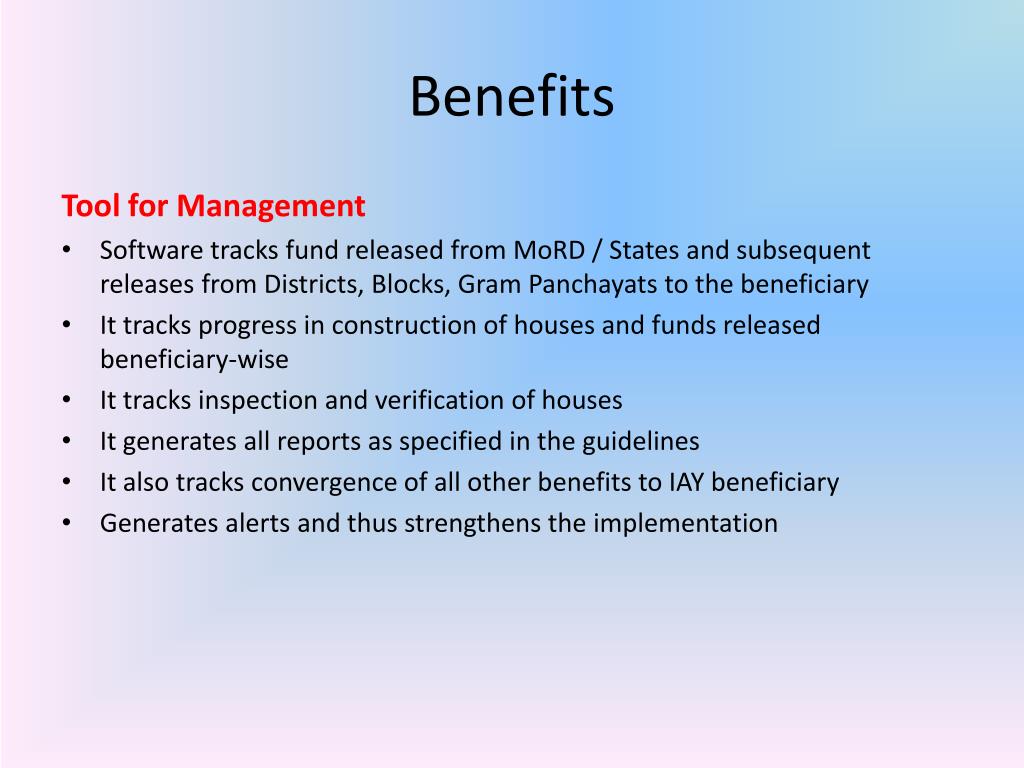 Benefits

Tool for Management

• Software tracks fund released from MoRD / States and subsequent releases from Districts, Blocks, Gram Panchayats to the beneficiary
• It tracks progress in construction of houses and funds released beneficiary-wise
• It tracks inspection and verification of houses
• It generates all reports as specified in the guidelines
• It also tracks convergence of all other benefits to IAY beneficiary
• Generates alerts and thus strengthens the implementation